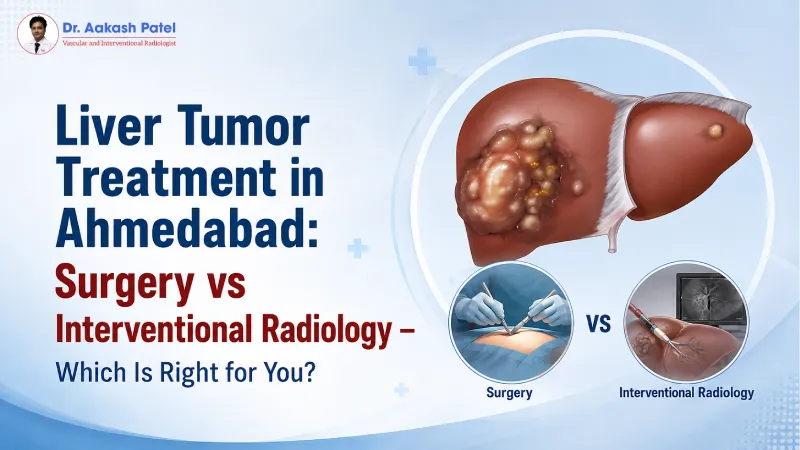 Dr. Aakash Patel
Vascular and Interventional Radiologist

Liver Tumor Treatment in Ahmedabad: Surgery vs Interventional Radiology – Which Is Right for You?

VS

Surgery

Interventional Radiology